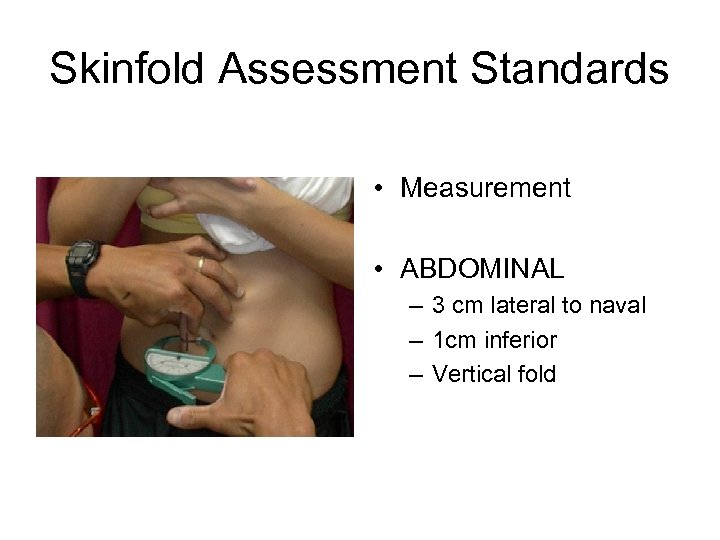 Skinfold Assessment Standards

• Measurement

• ABDOMINAL
– 3 cm lateral to naval
– 1cm inferior
– Vertical fold